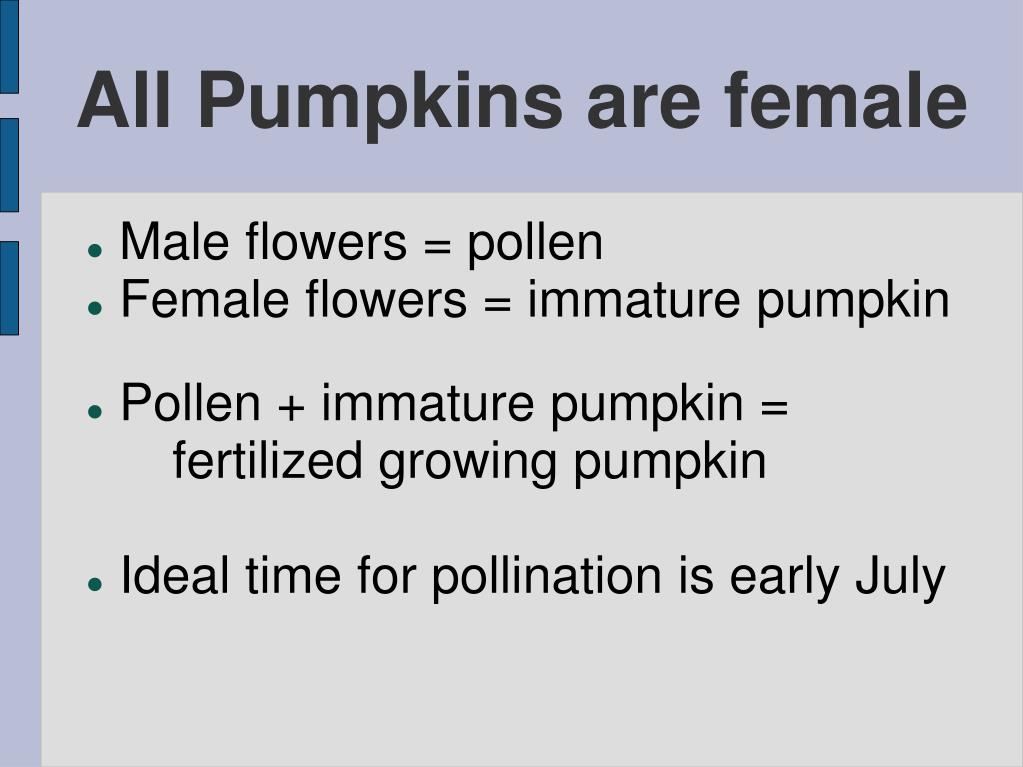 All Pumpkins are female

- Male flowers = pollen
- Female flowers = immature pumpkin

- Pollen + immature pumpkin = fertilized growing pumpkin

- Ideal time for pollination is early July